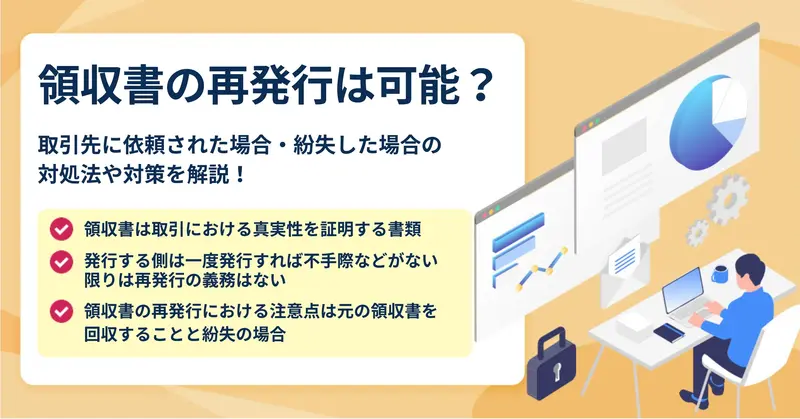 領収書の再発行は可能？

取引先に依頼された場合・紛失した場合の対処法や対策を解説！

領収書は取引における真実性を証明する書類

発行する側は一度発行すれば不手際などがない限りは再発行の義務はない

領収書の再発行における注意点は元の領収書を回収することと紛失の場合